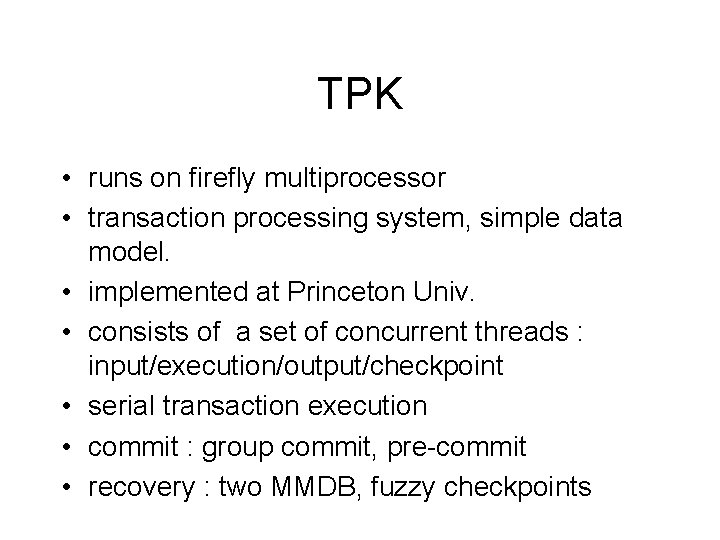 TPK

• runs on firefly multiprocessor
• transaction processing system, simple data model.
• implemented at Princeton Univ.
• consists of a set of concurrent threads : input/execution/output/checkpoint
• serial transaction execution
• commit : group commit, pre-commit
• recovery : two MMDB, fuzzy checkpoints